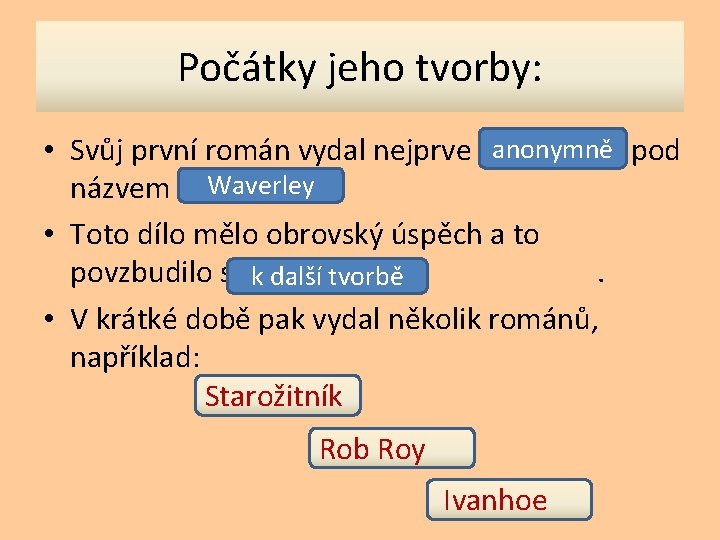 Počátky jeho tvorby:

• Svůj první román vydal nejprve anonymně pod názvem Waverley

• Toto dílo mělo obrovský úspěch a to povzbudilo s k další tvorbě .

• V krátké době pak vydal několik románů, například:

Starožitník

Rob Roy

Ivanhoe